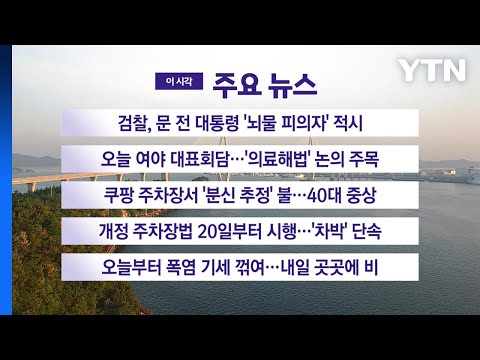 YTN

이 시각 주요 뉴스

검찰, 문 전 대통령 '뇌물 피의자' 적시

오늘 여야 대표회담…'의료해법' 논의 주목

쿠팡 주차장서 '분신 추정' 불…40대 중상

개정 주차장법 20일부터 시행…'차박' 단속

오늘부터 폭염 기세 꺾여…내일 곳곳에 비